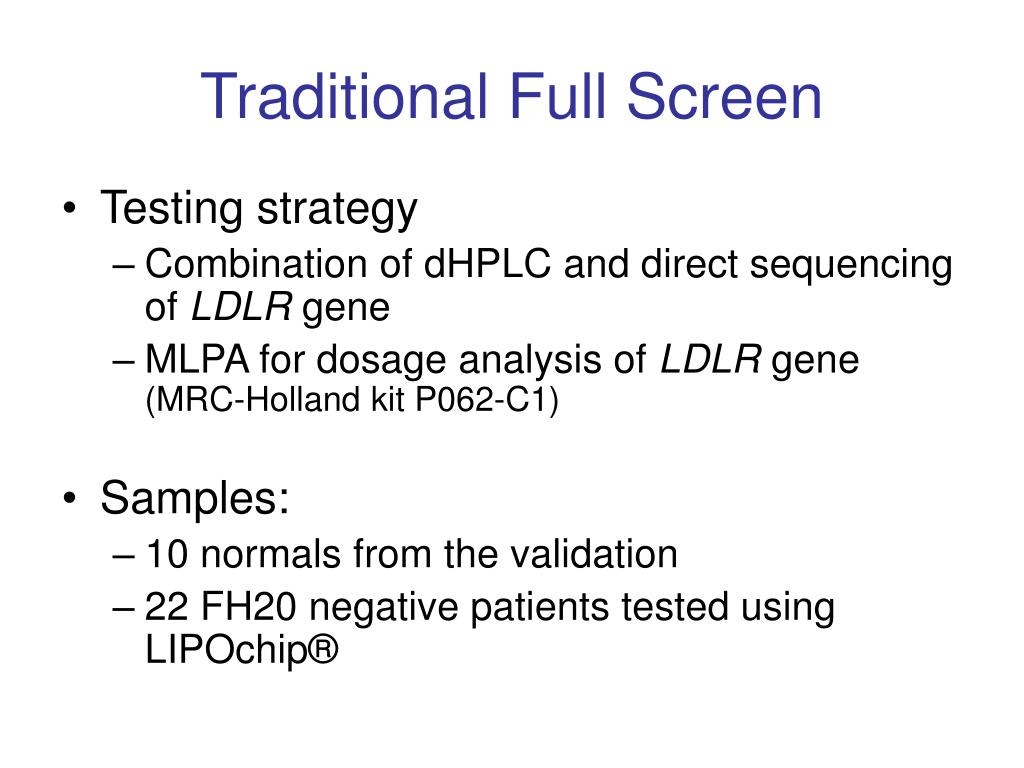 Traditional Full Screen

• Testing strategy
– Combination of dHPLC and direct sequencing of LDLR gene
– MLPA for dosage analysis of LDLR gene (MRC-Holland kit P062-C1)

• Samples:
– 10 normals from the validation
– 22 FH20 negative patients tested using LIPOchip®